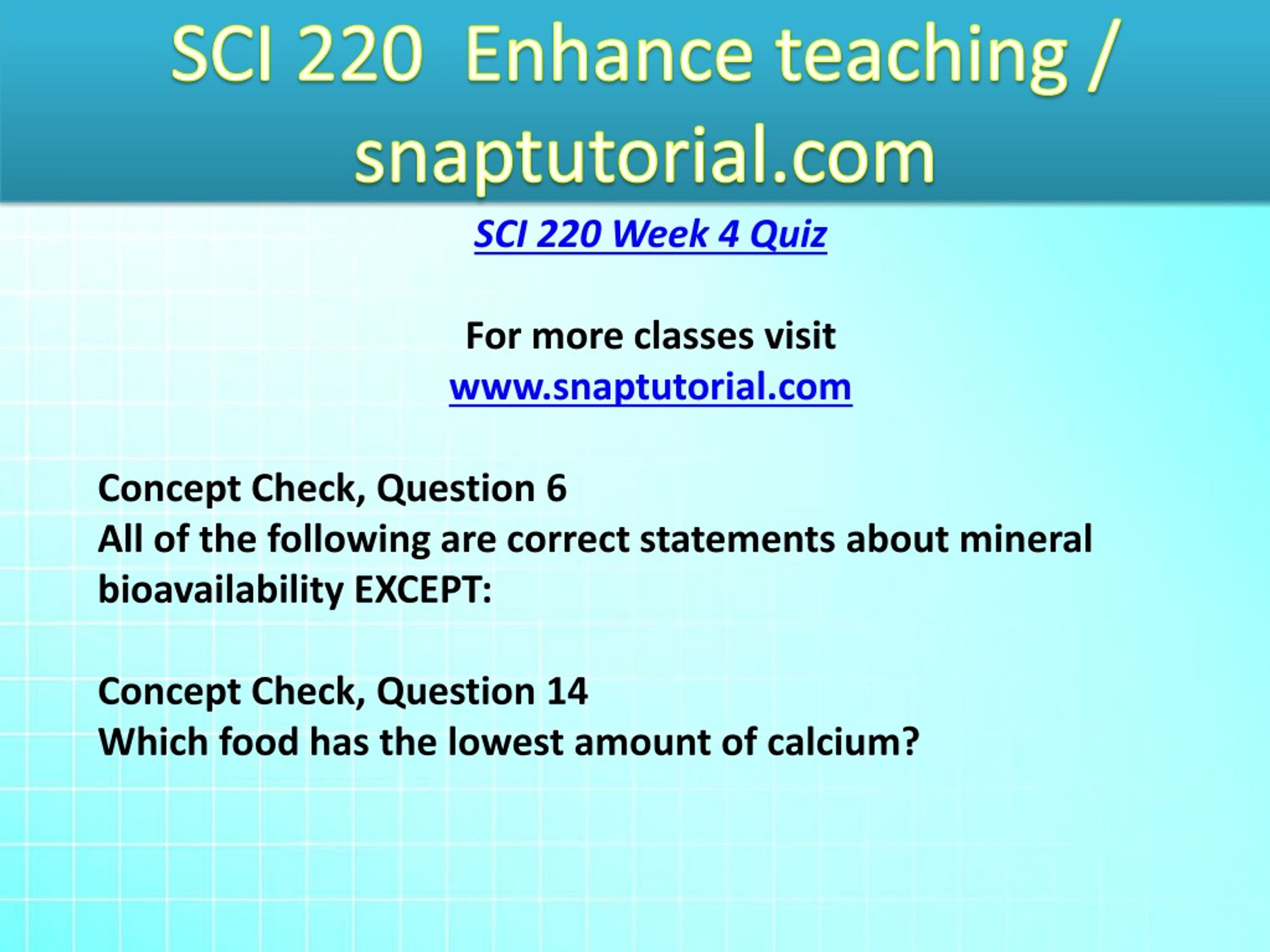 SCI 220 Enhance teaching / snaptutorial.com

SCI 220 Week 4 Quiz

For more classes visit
www.snaptutorial.com

Concept Check, Question 6
All of the following are correct statements about mineral bioavailability EXCEPT:

Concept Check, Question 14
Which food has the lowest amount of calcium?